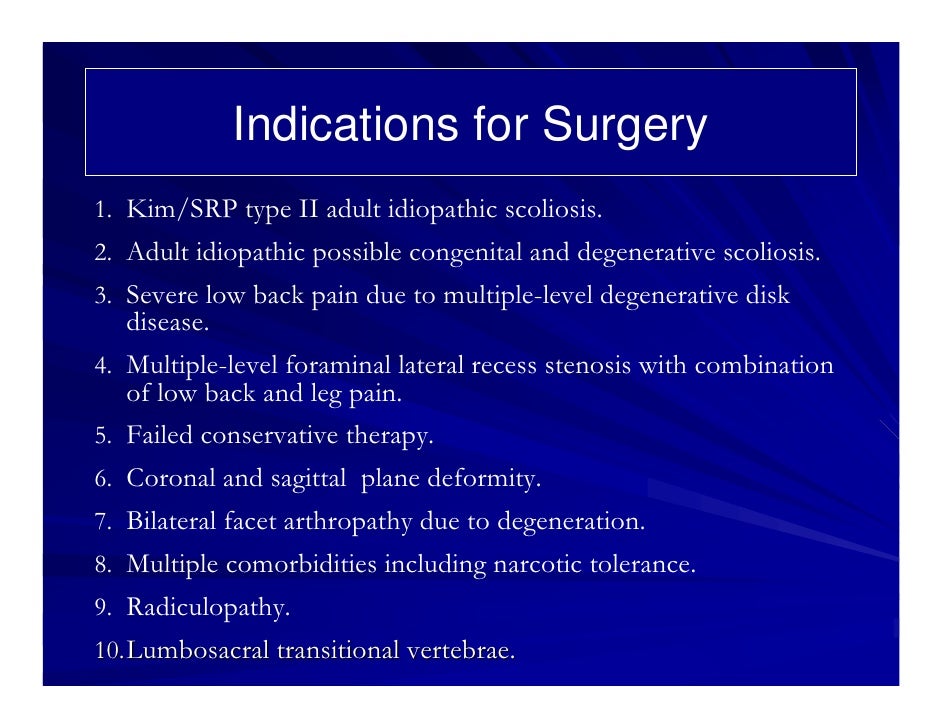 Indications for Surgery

1. Kim/SRP type II adult idiopathic scoliosis.
2. Adult idiopathic possible congenital and degenerative scoliosis.
3. Severe low back pain due to multiple-level degenerative disk disease.
4. Multiple-level foraminal lateral recess stenosis with combination of low back and leg pain.
5. Failed conservative therapy.
6. Coronal and sagittal plane deformity.
7. Bilateral facet arthropathy due to degeneration.
8. Multiple comorbidities including narcotic tolerance.
9. Radiculopathy.
10. Lumbosacral transitional vertebrae.